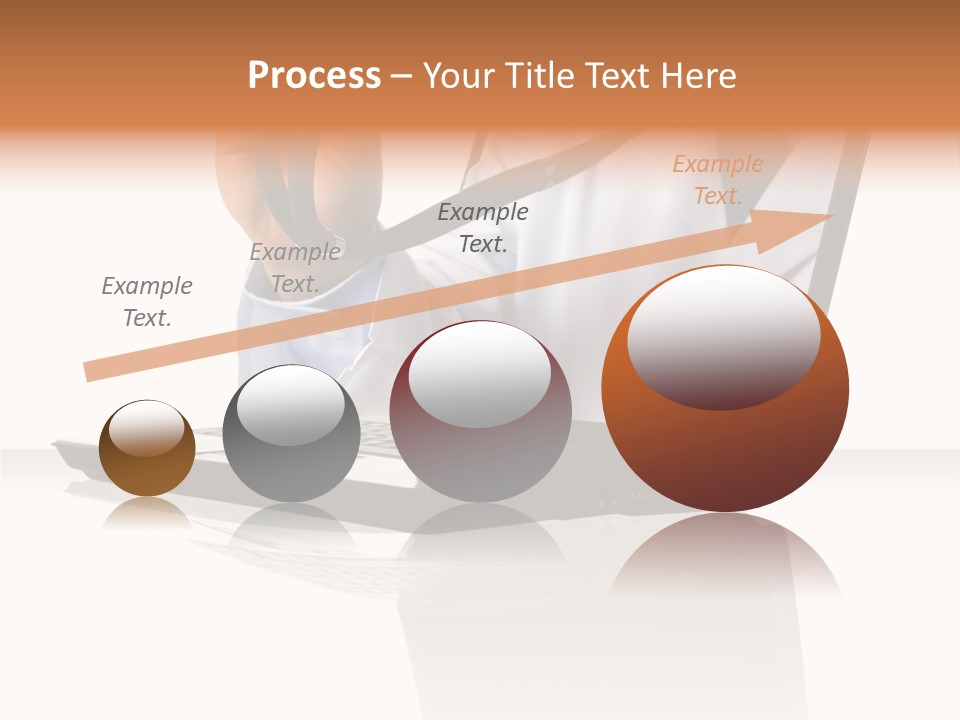 Process – Your Title Text Here

Example Text.

Example Text.

Example Text.

Example Text.